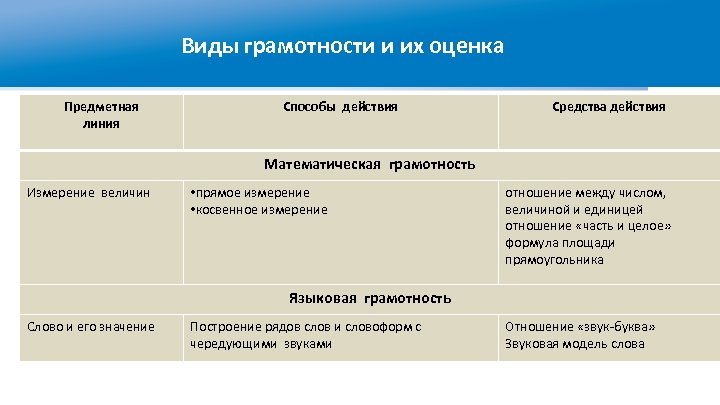 Виды грамотности и их оценка

| Предметная линия | Способы действия | Средства действия |
|---|---|---|
| Математическая грамотность | | |
| Измерение величин | •прямое измерение •косвенное измерение | отношение между числом, величиной и единицей отношение «часть и целое» формула площади прямоугольника |
| Языковая грамотность | | |
| Слово и его значение | Построение рядов слов и словоформ с чередующими звуками | Отношение «звук-буква» Звуковая модель слова |